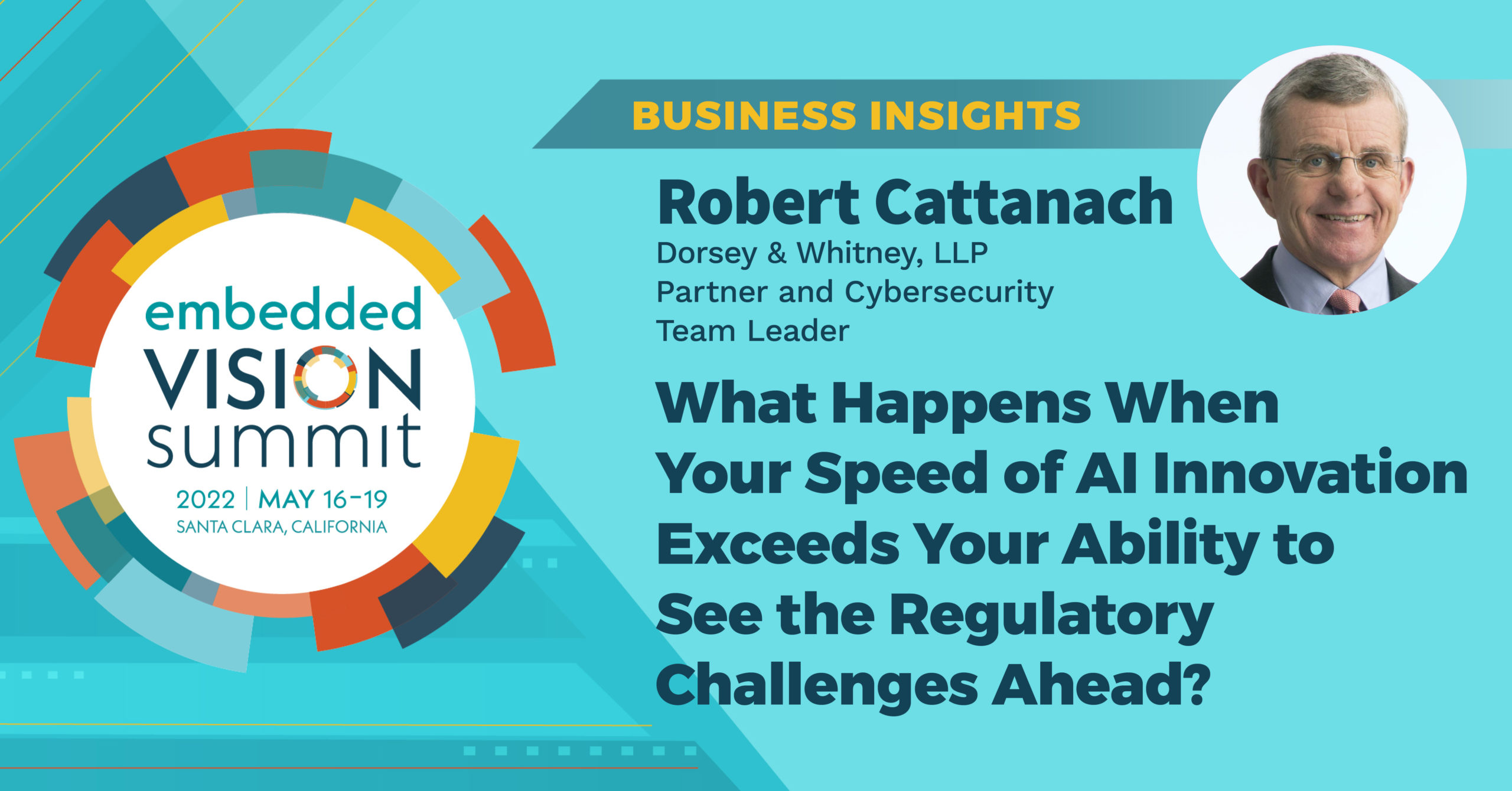 embedded VISION summit
2022 | MAY 16-19
SANTA CLARA, CALIFORNIA

BUSINESS INSIGHTS

Robert Cattanach
Dorsey & Whitney, LLP
Partner and Cybersecurity Team Leader

What Happens When Your Speed of AI Innovation Exceeds Your Ability to See the Regulatory Challenges Ahead?